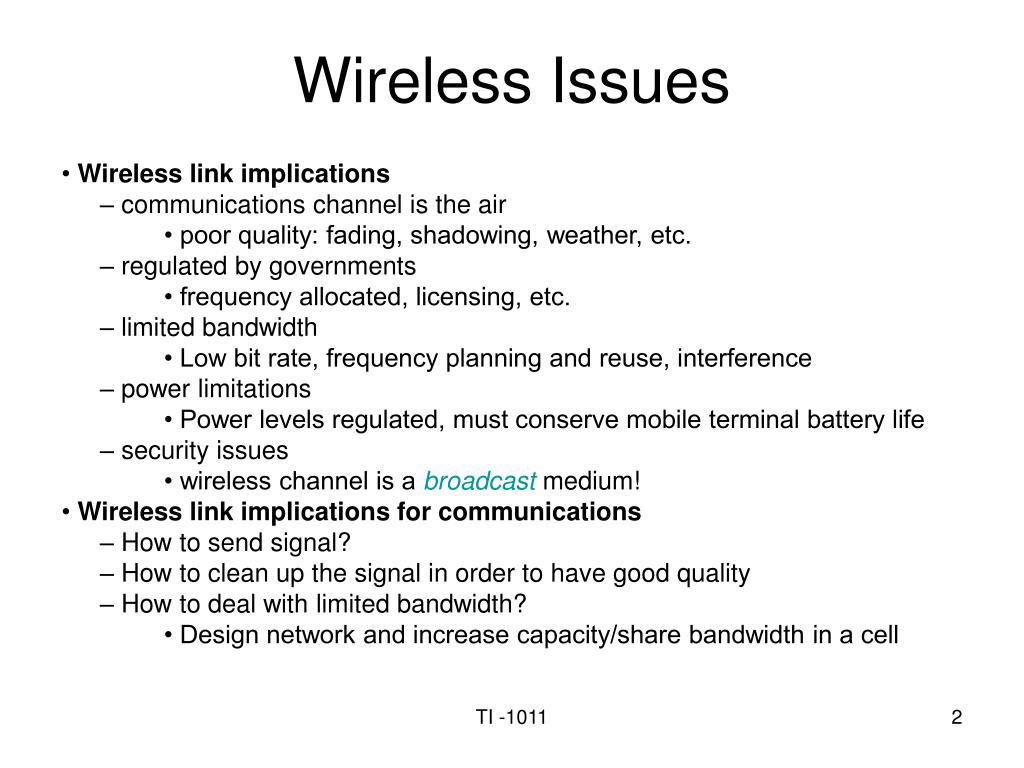 Wireless Issues

• Wireless link implications
– communications channel is the air
• poor quality: fading, shadowing, weather, etc.
– regulated by governments
• frequency allocated, licensing, etc.
– limited bandwidth
• Low bit rate, frequency planning and reuse, interference
– power limitations
• Power levels regulated, must conserve mobile terminal battery life
– security issues
• wireless channel is a broadcast medium!
• Wireless link implications for communications
– How to send signal?
– How to clean up the signal in order to have good quality
– How to deal with limited bandwidth?
• Design network and increase capacity/share bandwidth in a cell

TI -1011

2